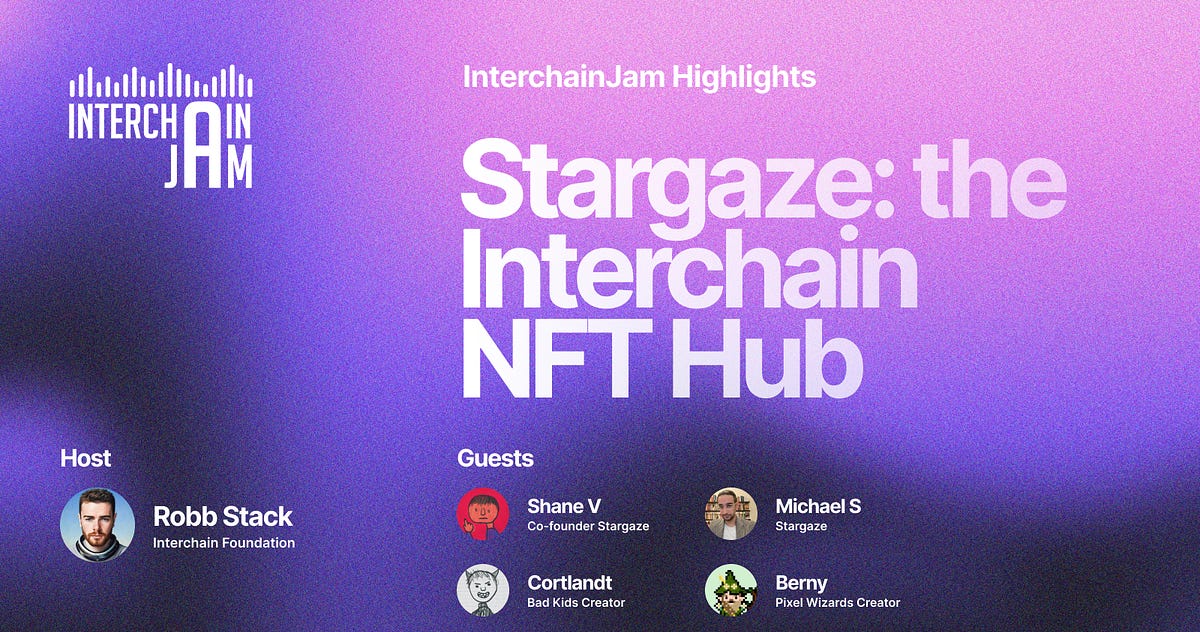 INTERCHAIN JAM

InterchainJam Highlights

Stargaze: the Interchain NFT Hub

Host

Robb Stack
Interchain Foundation

Guests

Shane V
Co-founder Stargaze

Michael S
Stargaze

Cortlandt
Bad Kids Creator

Berny
Pixel Wizards Creator